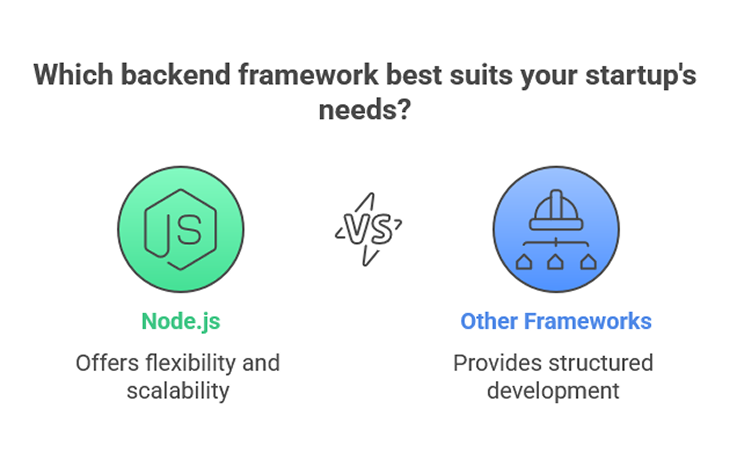 Which backend framework best suits your startup's needs?

JS

VS

Node.js

Offers flexibility and scalability

Other Frameworks

Provides structured development